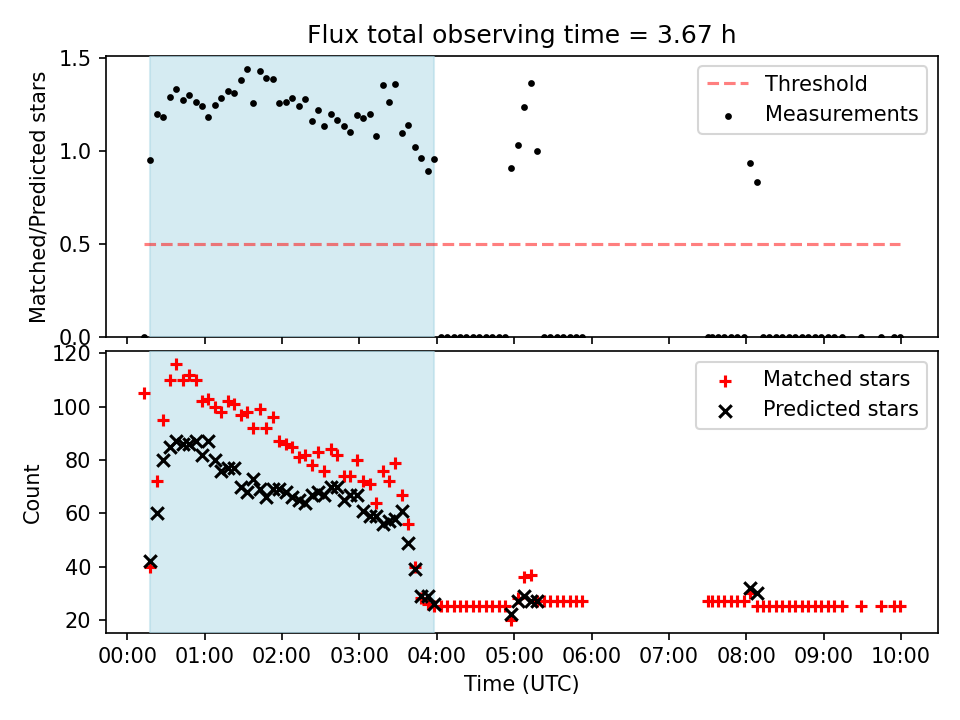 Flux total observing time = 3.67 h

Matched/Predicted stars

1.5
1.0
0.5
0.0

Threshold
Measurements

Count

120
100
80
60
40
20

Matched stars
Predicted stars

00:00 01:00 02:00 03:00 04:00 05:00 06:00 07:00 08:00 09:00 10:00

Time (UTC)